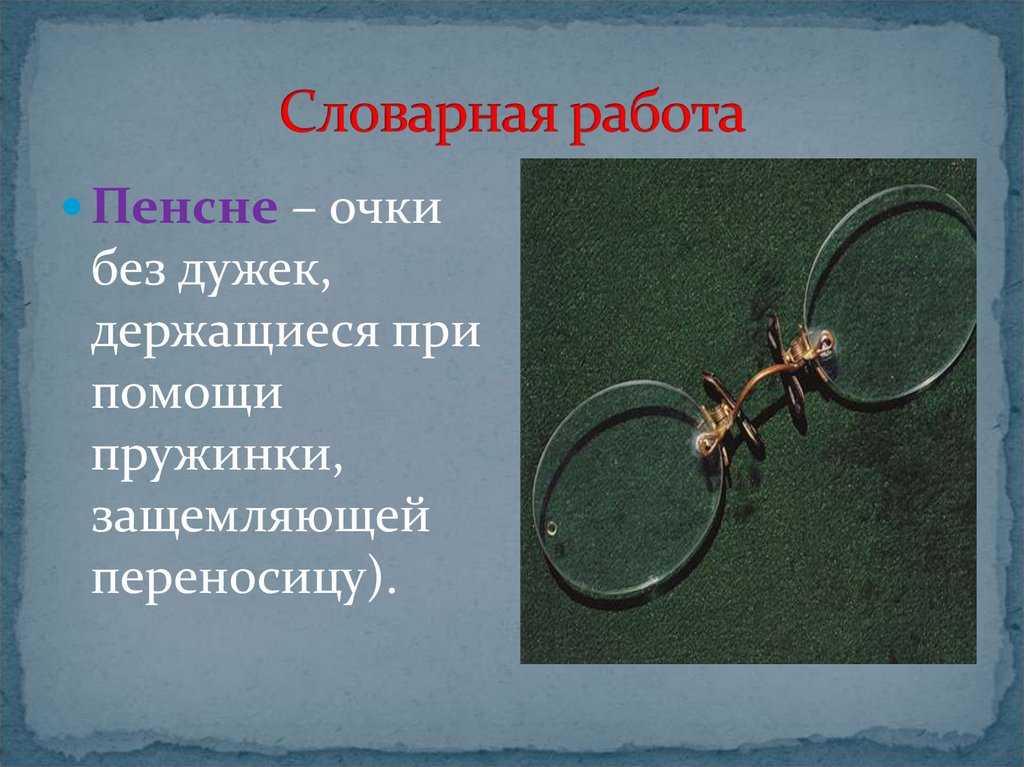 Словарная работа

Пенсне – очки без дужек, держащиеся при помощи пружинки, защемляющей переносицу).